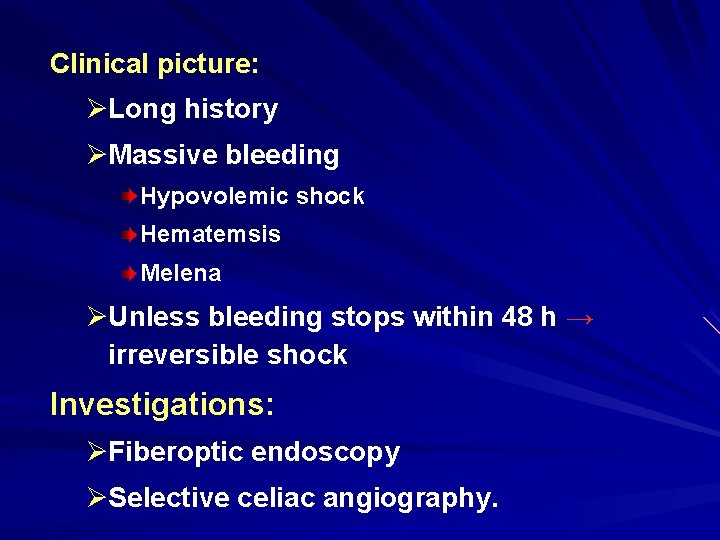 Clinical picture:

➢Long history

➢Massive bleeding

Hypovolemic shock

Hematemsis

Melena

➢Unless bleeding stops within 48 h → irreversible shock

Investigations:

➢Fiberoptic endoscopy

➢Selective celiac angiography.